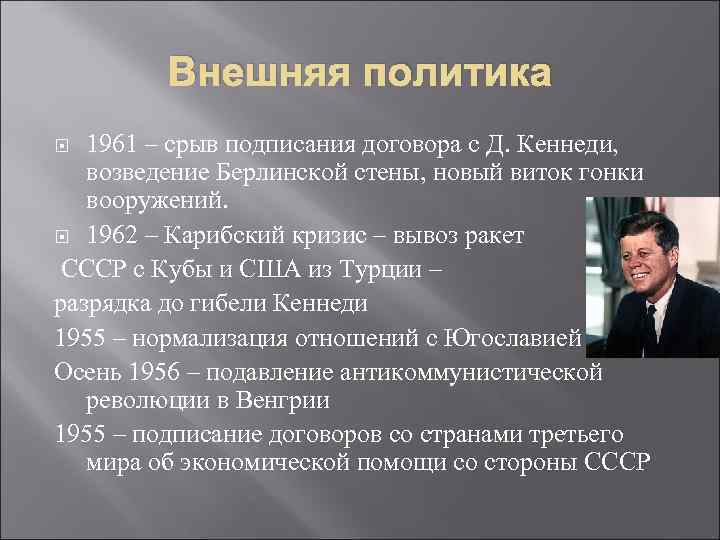 Внешняя политика

1961 – срыв подписания договора с Д. Кеннеди, возведение Берлинской стены, новый виток гонки вооружений.

1962 – Карибский кризис – вывоз ракет СССР с Кубы и США из Турции – разрядка до гибели Кеннеди

1955 – нормализация отношений с Югославией

Осень 1956 – подавление антикоммунистической революции в Венгрии

1955 – подписание договоров со странами третьего мира об экономической помощи со стороны СССР